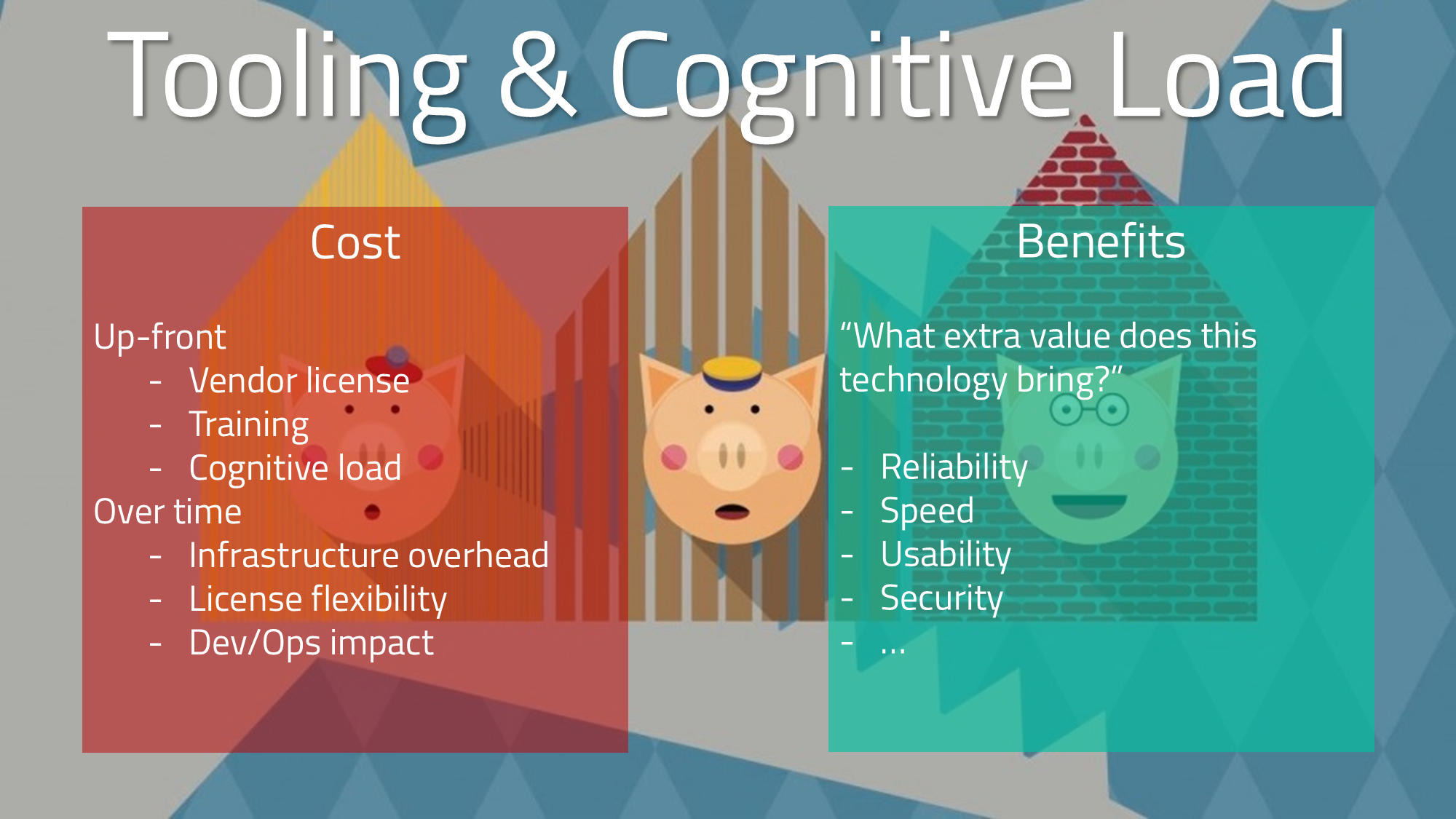 Tooling & Cognitive Load

Cost

Up-front
- Vendor license
- Training
- Cognitive load
Over time
- Infrastructure overhead
- License flexibility
- Dev/Ops impact

Benefits

“What extra value does this technology bring?”

- Reliability
- Speed
- Usability
- Security
- …